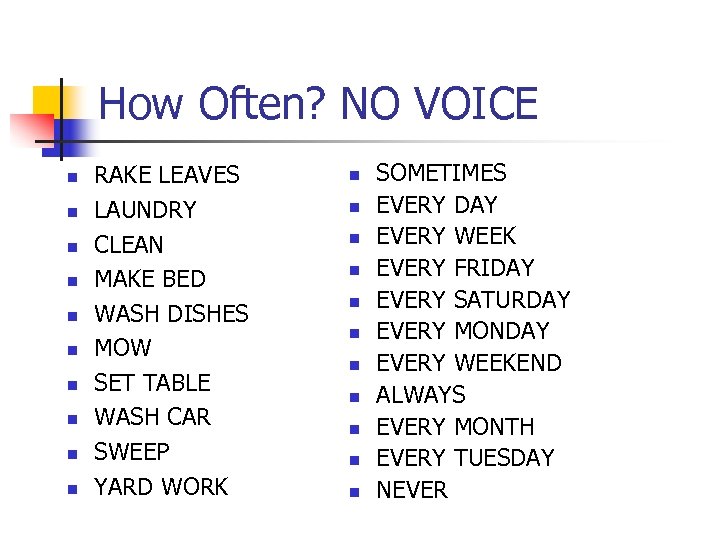 How Often? NO VOICE

- RAKE LEAVES
- LAUNDRY
- CLEAN
- MAKE BED
- WASH DISHES
- MOW
- SET TABLE
- WASH CAR
- SWEEP
- YARD WORK

- SOMETIMES
- EVERY DAY
- EVERY WEEK
- EVERY FRIDAY
- EVERY SATURDAY
- EVERY MONDAY
- EVERY WEEKEND
- ALWAYS
- EVERY MONTH
- EVERY TUESDAY
- NEVER